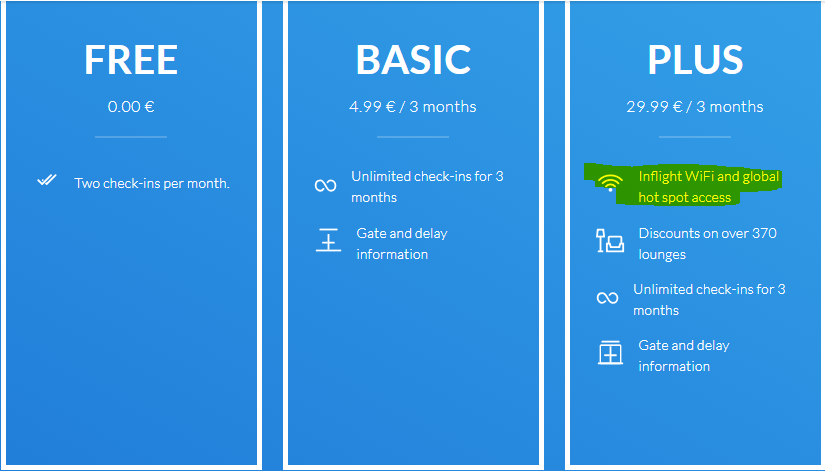 FREE

0.00 €

Two check-ins per month.

BASIC

4.99 € / 3 months

Unlimited check-ins for 3 months

Gate and delay information

PLUS

29.99 € / 3 months

Inflight WiFi and global hot spot access

Discounts on over 370 lounges

Unlimited check-ins for 3 months

Gate and delay information